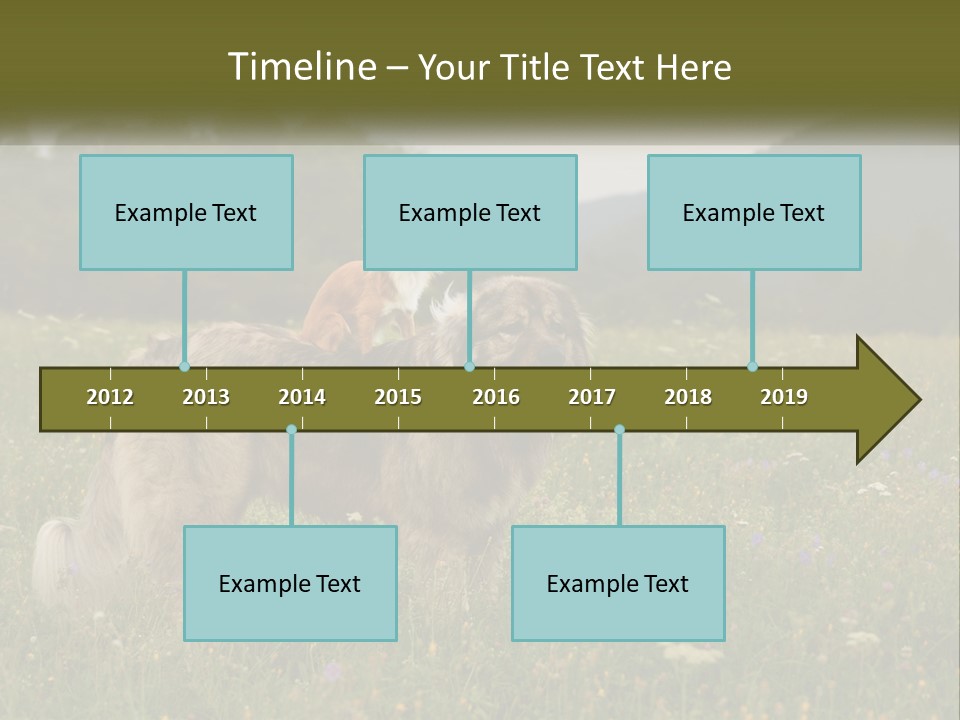 Timeline – Your Title Text Here

Example Text

Example Text

Example Text

2012 2013 2014 2015 2016 2017 2018 2019

Example Text

Example Text